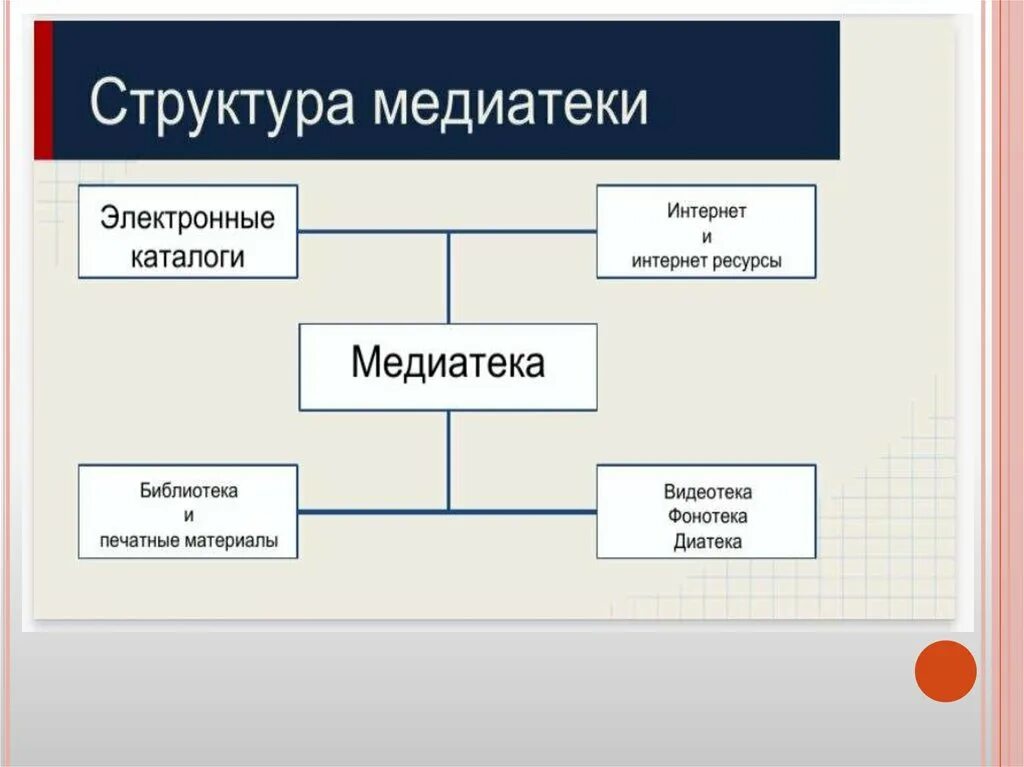 Структура медиатеки

Электронные каталоги

Интернет
и
интернет ресурсы

Медиатека

Библиотека
и
печатные материалы

Видеотека
Фонотека
Диатека